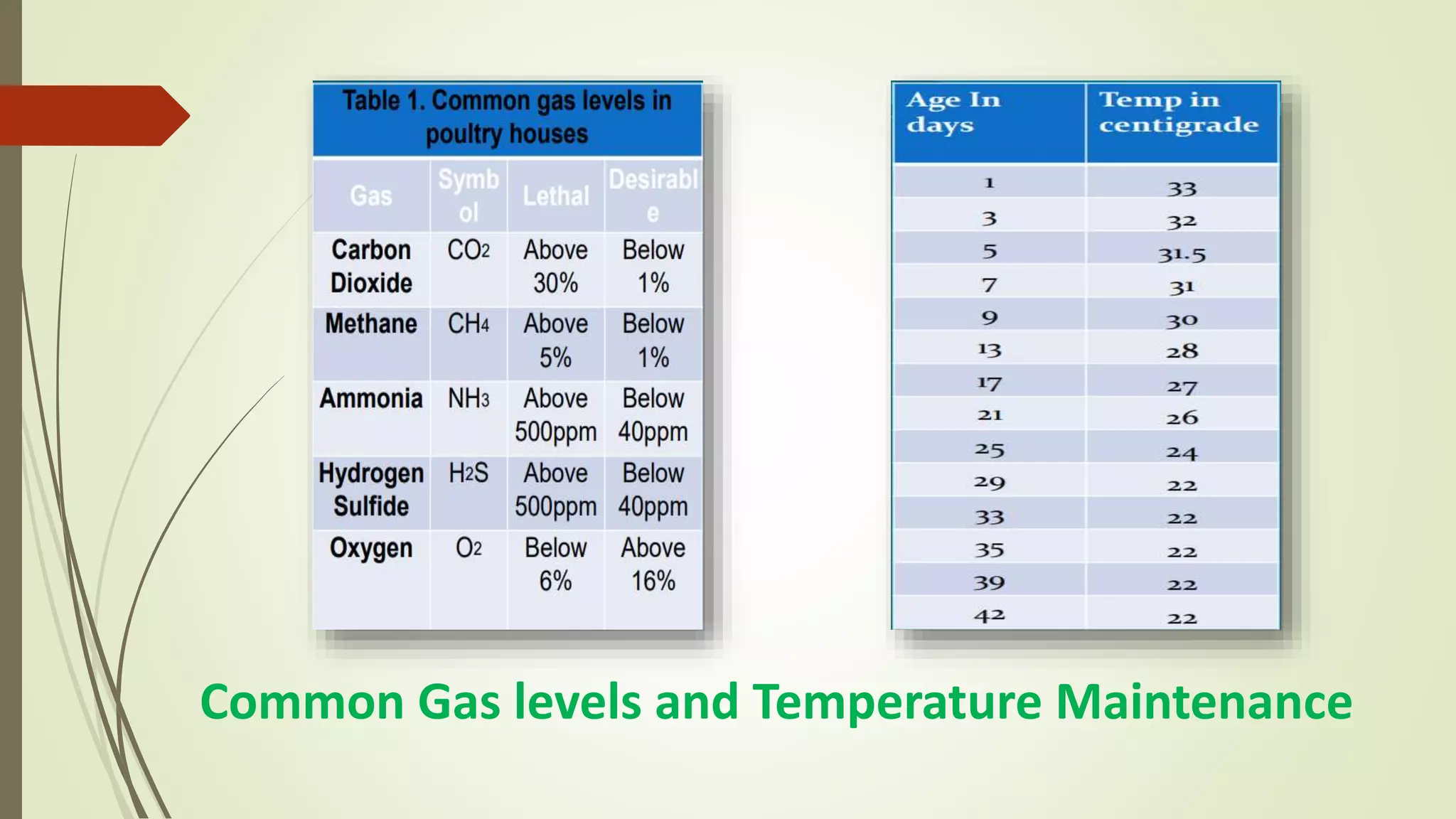 Table 1. Common gas levels in poultry houses

| Gas | Symbol | Lethal | Desirable |
|---|---|---|---|
| Carbon Dioxide | $CO_2$ | Above 30% | Below 1% |
| Methane | $CH_4$ | Above 5% | Below 1% |
| Ammonia | $NH_3$ | Above 500ppm | Below 40ppm |
| Hydrogen Sulfide | $H_2S$ | Above 500ppm | Below 40ppm |
| Oxygen | $O_2$ | Below 6% | Above 16% |

| Age In days | Temp in centigrade |
|---|---|
| 1 | 33 |
| 3 | 32 |
| 5 | 31.5 |
| 7 | 31 |
| 9 | 30 |
| 13 | 28 |
| 17 | 27 |
| 21 | 26 |
| 25 | 24 |
| 29 | 22 |
| 33 | 22 |
| 35 | 22 |
| 39 | 22 |
| 42 | 22 |

Common Gas levels and Temperature Maintenance